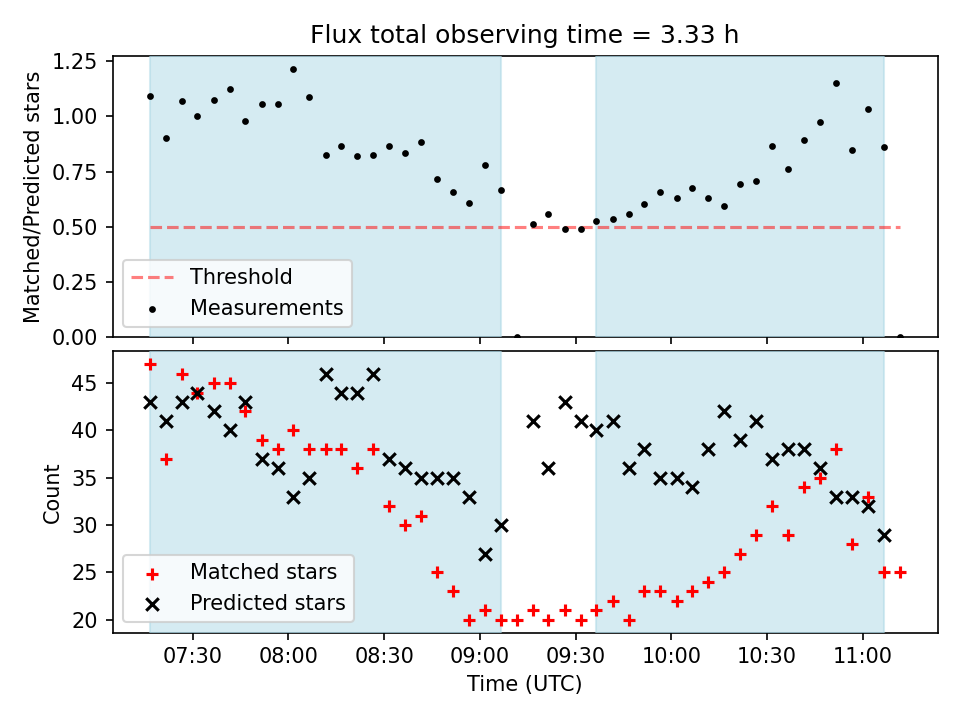 Flux total observing time = 3.33 h

Matched/Predicted stars

1.25
1.00
0.75
0.50
0.25
0.00

Threshold
Measurements

Count

45
40
35
30
25
20

Matched stars
Predicted stars

07:30
08:00
08:30
09:00
09:30
10:00
10:30
11:00

Time (UTC)